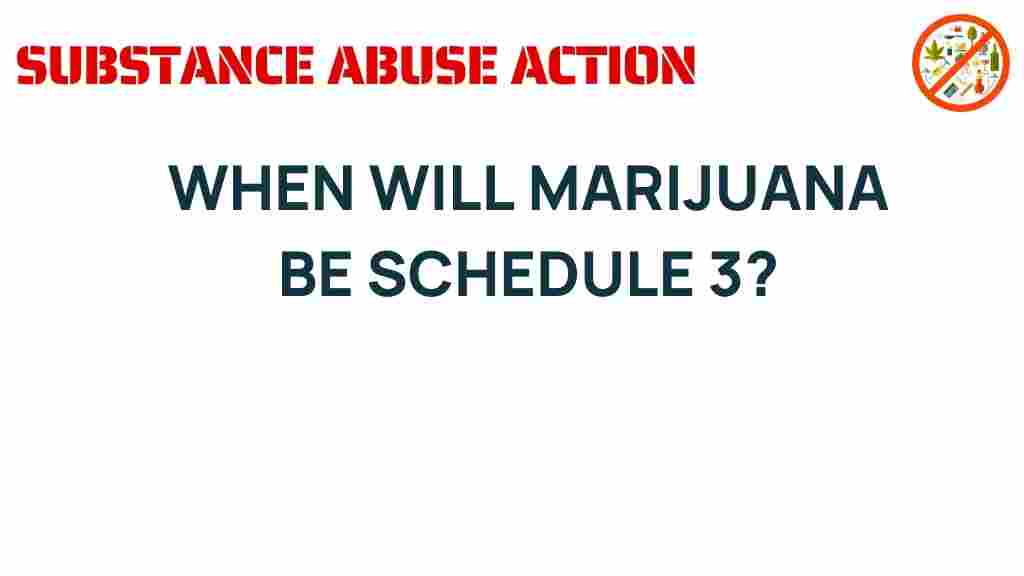 SUBSTANCE ABUSE ACTION

WHEN WILL MARIJUANA BE SCHEDULE 3?